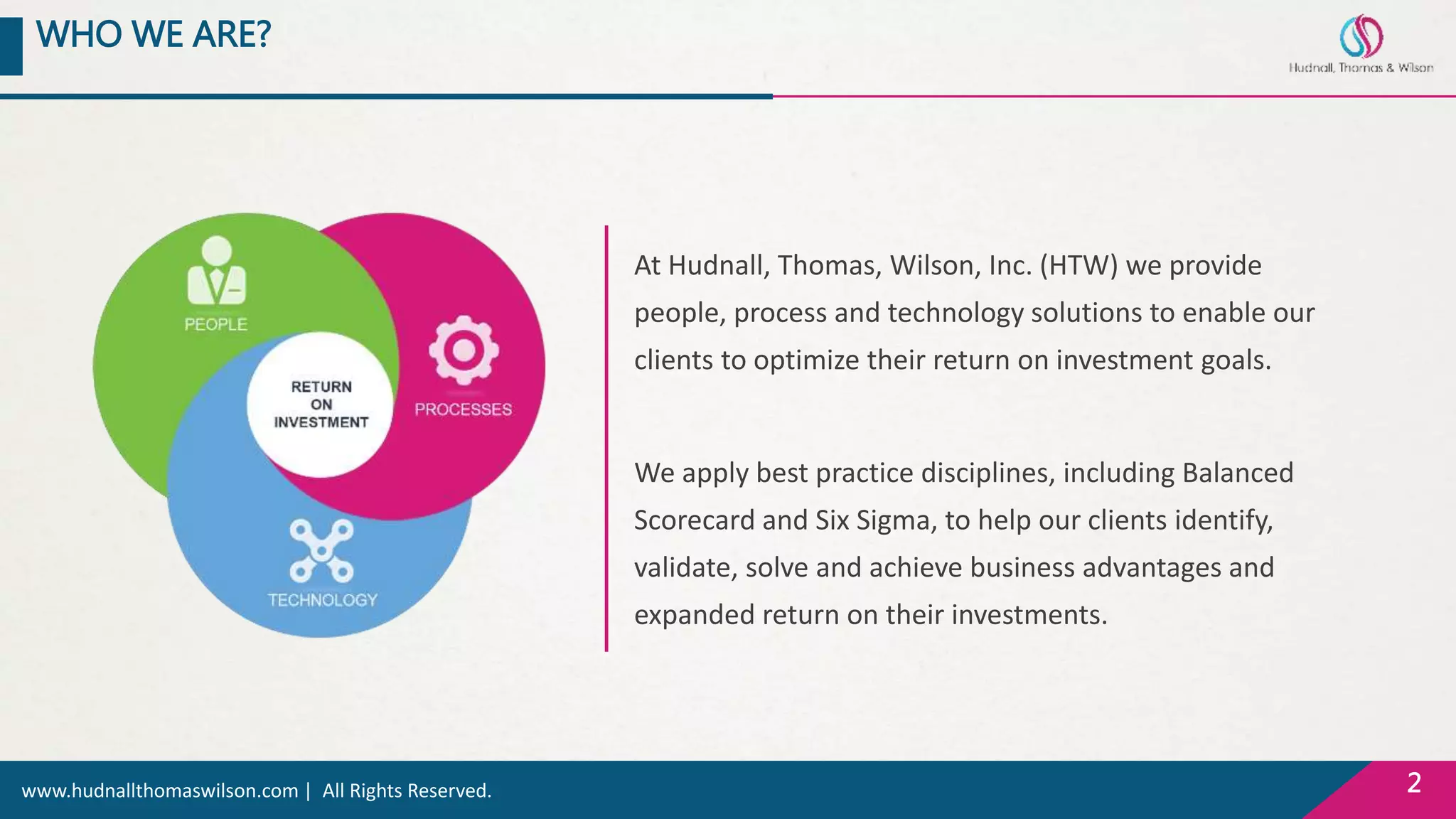 WHO WE ARE?

Hudnall, Thomas & Wilson

PEOPLE

PROCESSES

RETURN ON INVESTMENT

TECHNOLOGY

At Hudnall, Thomas, Wilson, Inc. (HTW) we provide people, process and technology solutions to enable our clients to optimize their return on investment goals.

We apply best practice disciplines, including Balanced Scorecard and Six Sigma, to help our clients identify, validate, solve and achieve business advantages and expanded return on their investments.

www.hudnallthomaswilson.com | All Rights Reserved.

2